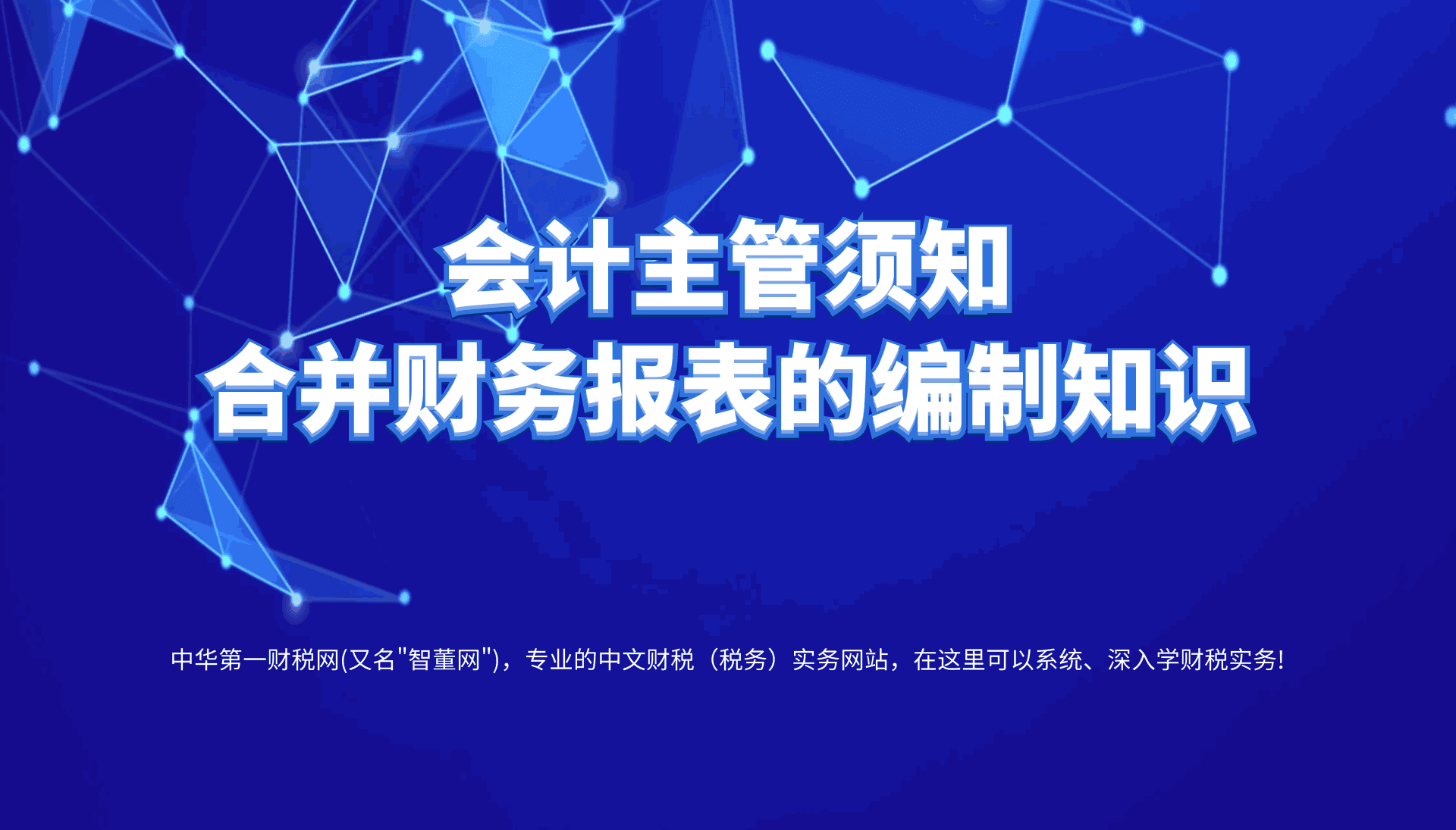 会计主管须知
合并财务报表的编制知识

中华第一财税网(又名"智董网")，专业的中文财税（税务）实务网站，在这里可以系统、深入学财税实务!